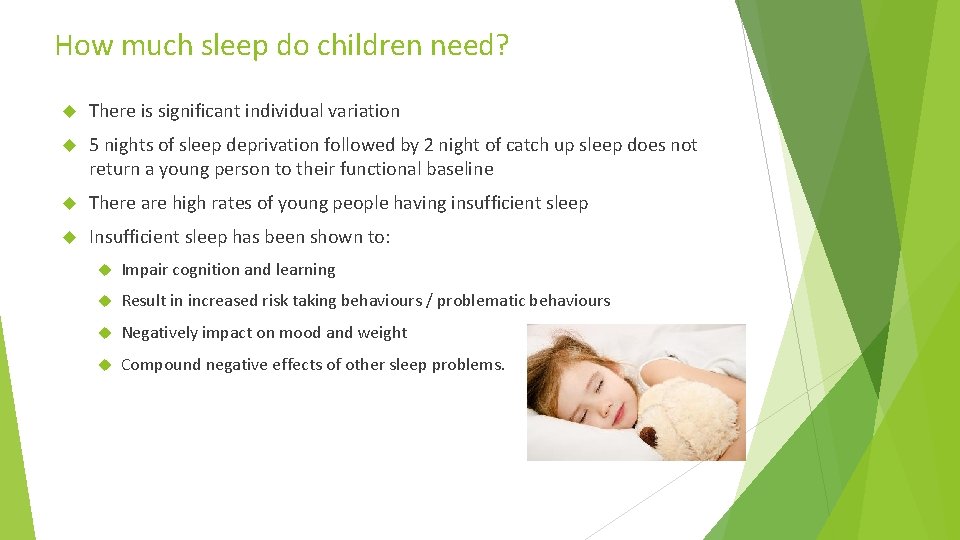 How much sleep do children need?

There is significant individual variation

5 nights of sleep deprivation followed by 2 night of catch up sleep does not return a young person to their functional baseline

There are high rates of young people having insufficient sleep

Insufficient sleep has been shown to:

Impair cognition and learning

Result in increased risk taking behaviours / problematic behaviours

Negatively impact on mood and weight

Compound negative effects of other sleep problems.